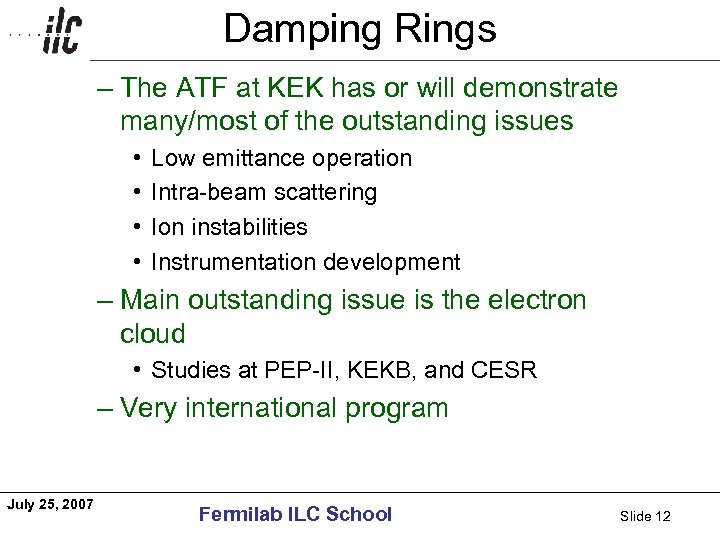 ilc

Damping Rings

– The ATF at KEK has or will demonstrate many/most of the outstanding issues
• Low emittance operation
• Intra-beam scattering
• Ion instabilities
• Instrumentation development
– Main outstanding issue is the electron cloud
• Studies at PEP-II, KEKB, and CESR
– Very international program

July 25, 2007

Fermilab ILC School

Slide 12